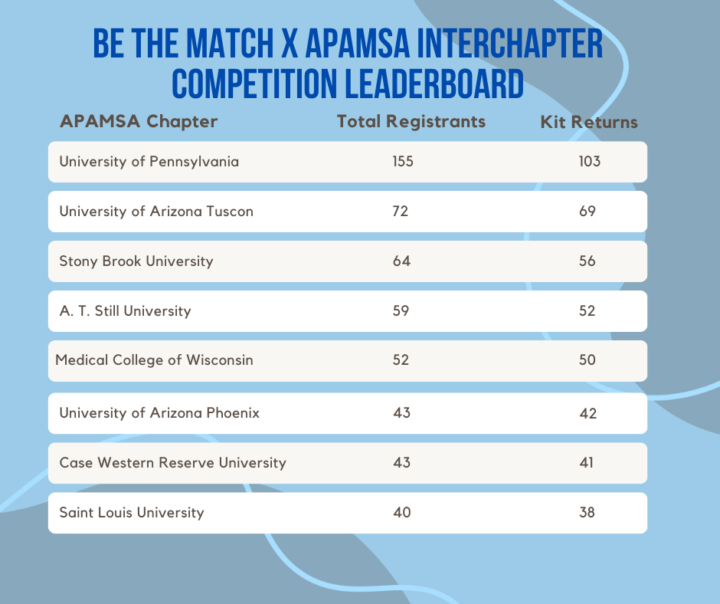 BE THE MATCH X APAMSA INTERCHAPTER COMPETITION LEADERBOARD

| APAMSA Chapter | Total Registrants | Kit Returns |
|---|---|---|
| University of Pennsylvania | 155 | 103 |
| University of Arizona Tuscon | 72 | 69 |
| Stony Brook University | 64 | 56 |
| A. T. Still University | 59 | 52 |
| Medical College of Wisconsin | 52 | 50 |
| University of Arizona Phoenix | 43 | 42 |
| Case Western Reserve University | 43 | 41 |
| Saint Louis University | 40 | 38 |